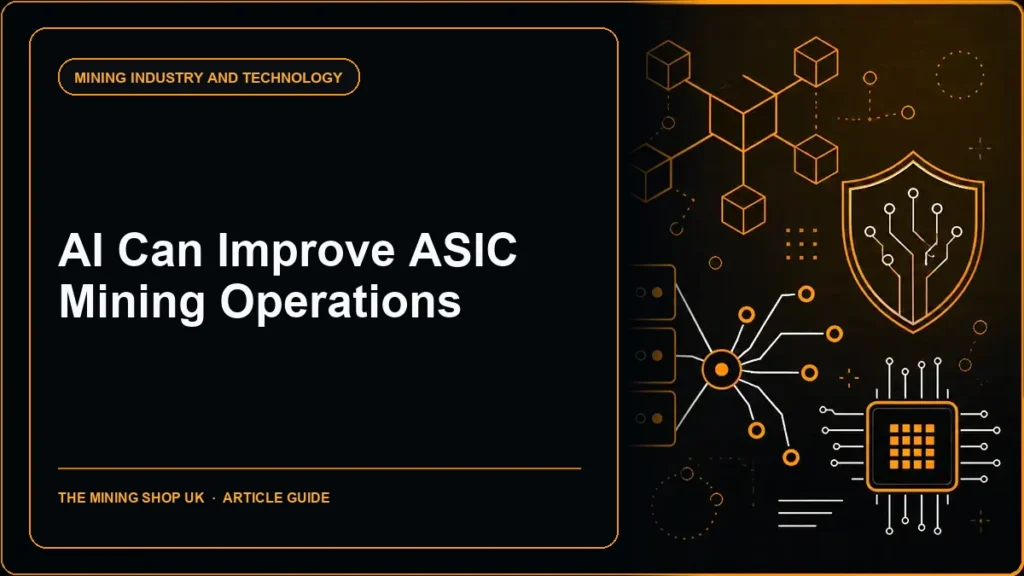 MINING INDUSTRY AND TECHNOLOGY

AI Can Improve ASIC Mining Operations

THE MINING SHOP UK · ARTICLE GUIDE